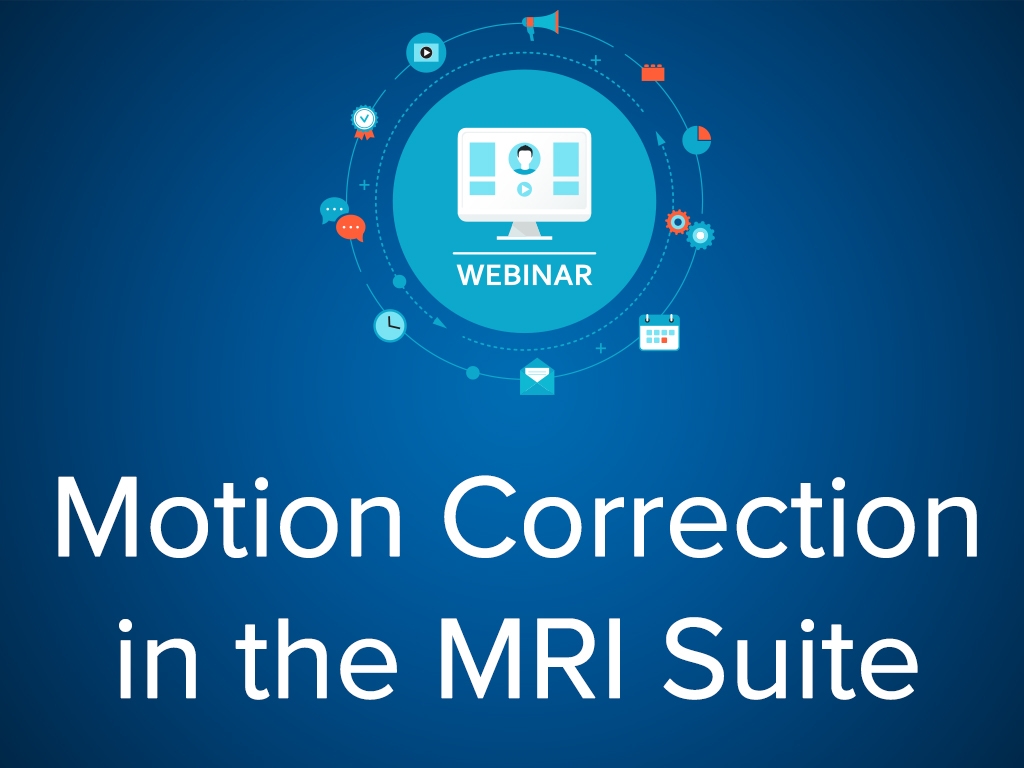 WEBINAR

Motion Correction in the MRI Suite